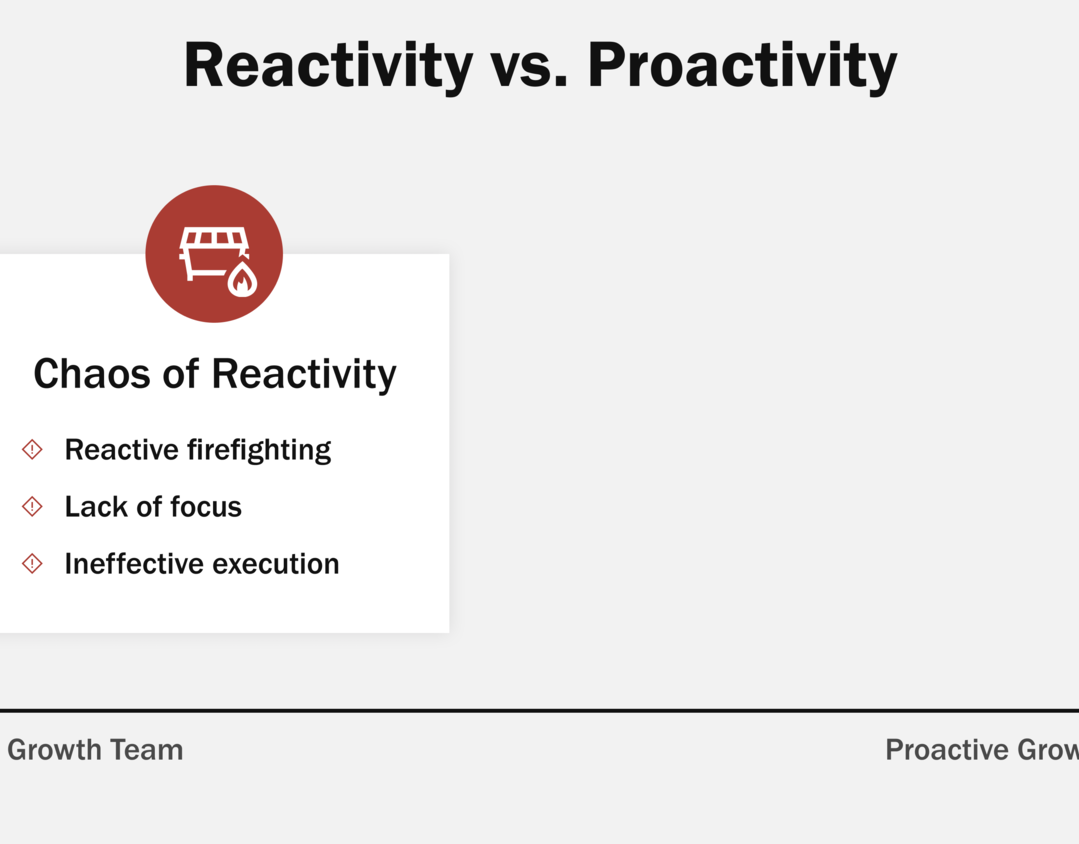 Reactivity vs. Proactivity

Chaos of Reactivity

Reactive firefighting

Lack of focus

Ineffective execution

Growth Team

Proactive Grow